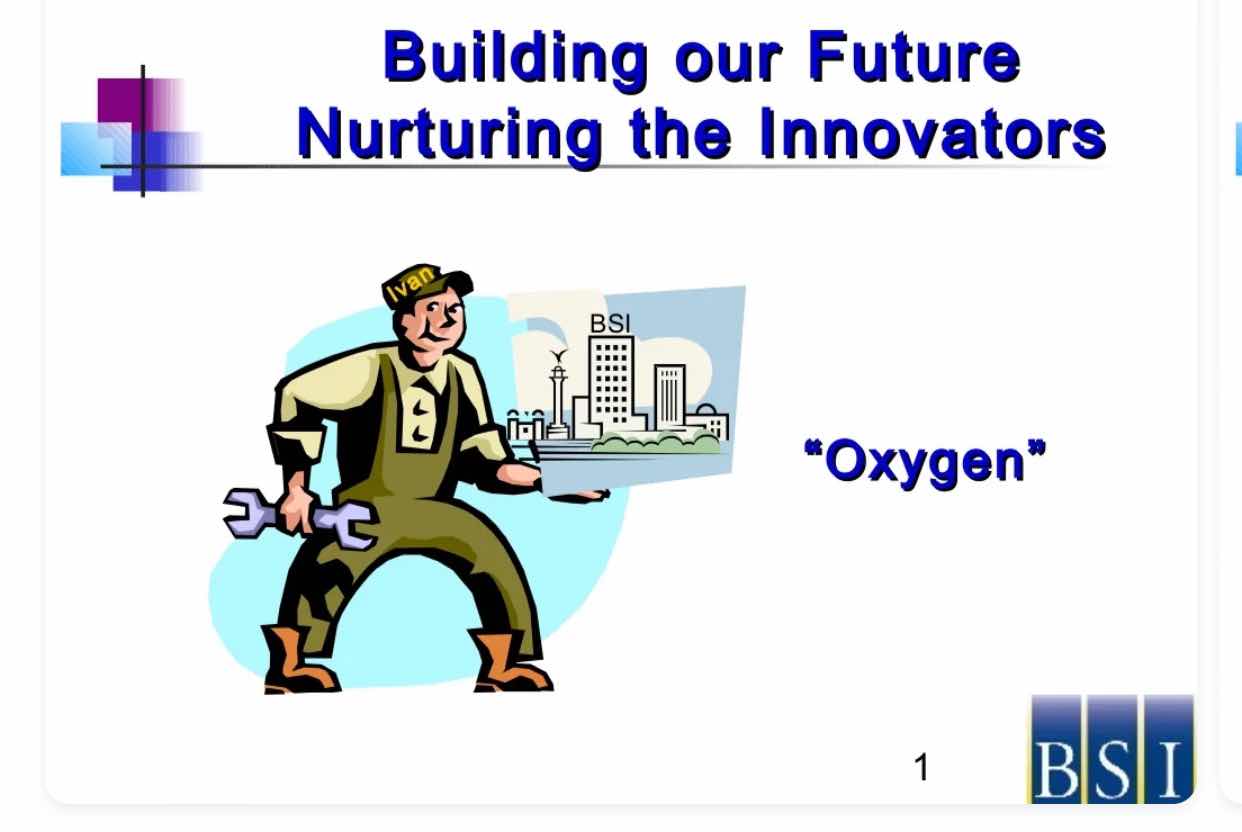 Building our Future
Nurturing the Innovators

Ivan

BSI

"Oxygen"

1

BSI